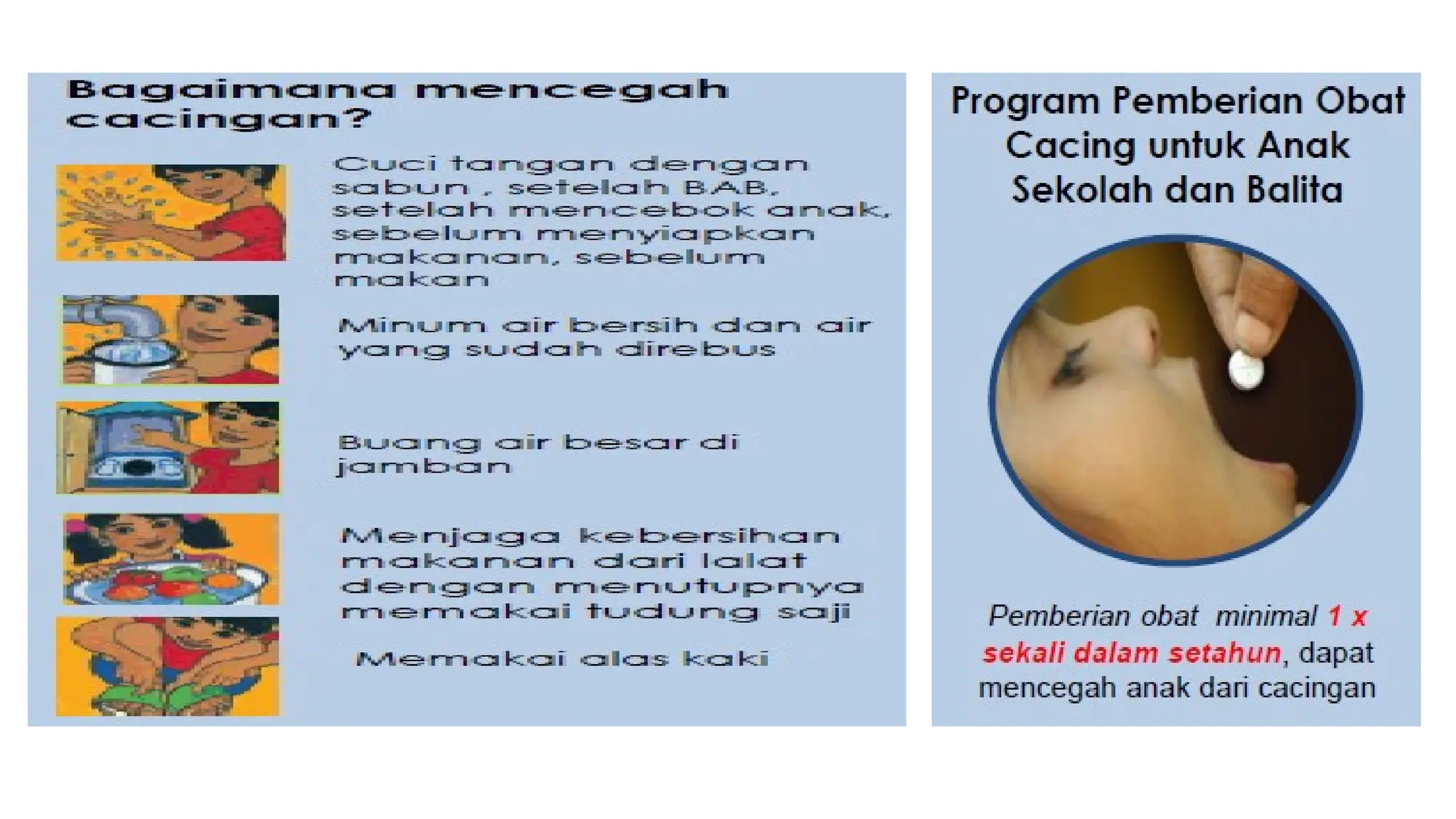 Bagaimana mencegah cacingan?

Cuci tangan dengan sabun , setelah BAB, setelah mencebok anak, sebelum menyiapkan makanan, sebelum makan

Minum air bersih dan air yang sudah direbus

Buang air besar di jamban

Menjaga kebersihan makanan dari lalat dengan menutupnya memakai tudung saji

Memakai alas kaki

Program Pemberian Obat Cacing untuk Anak Sekolah dan Balita

Pemberian obat minimal 1 x sekali dalam setahun, dapat mencegah anak dari cacingan